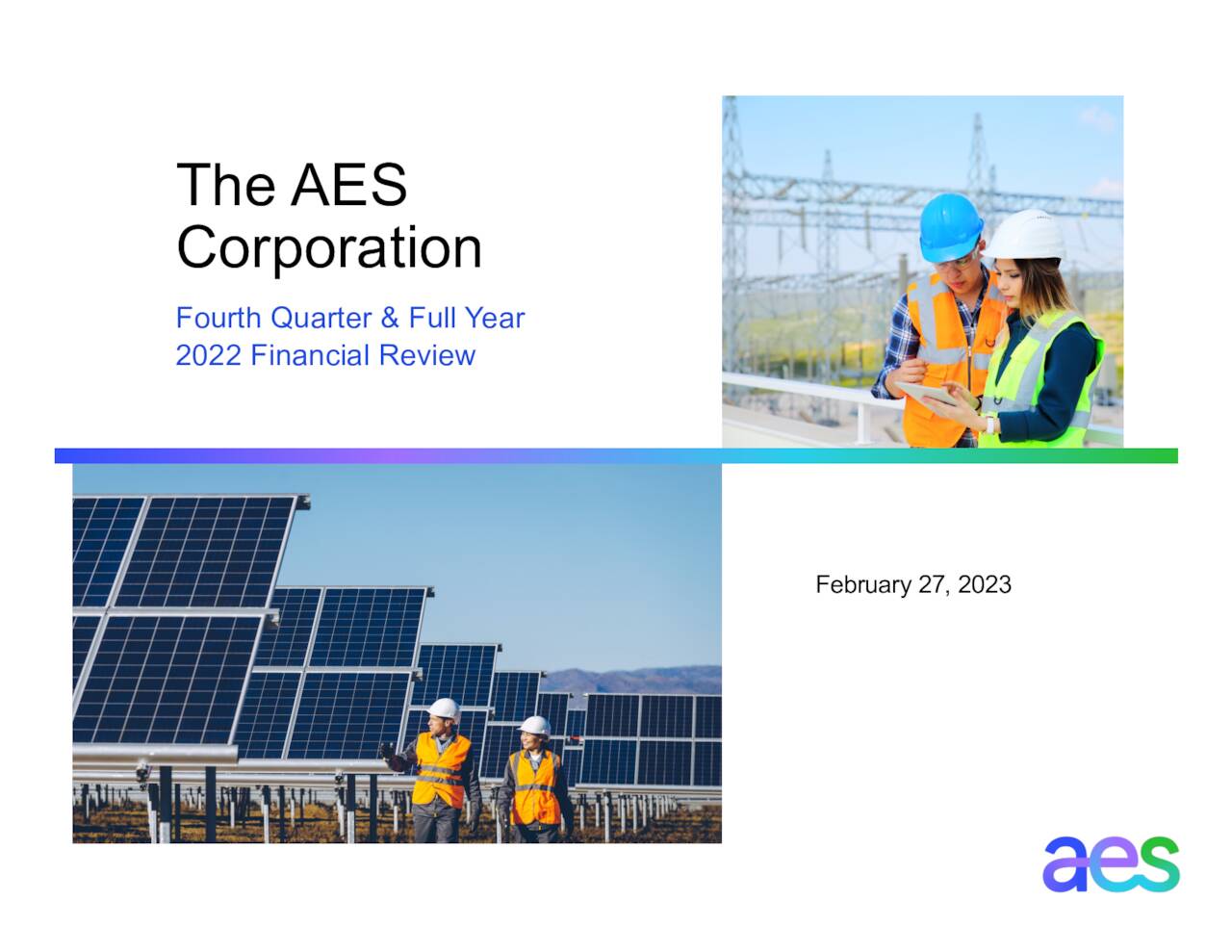 The AES Corporation

Fourth Quarter & Full Year 2022 Financial Review

February 27, 2023

aes